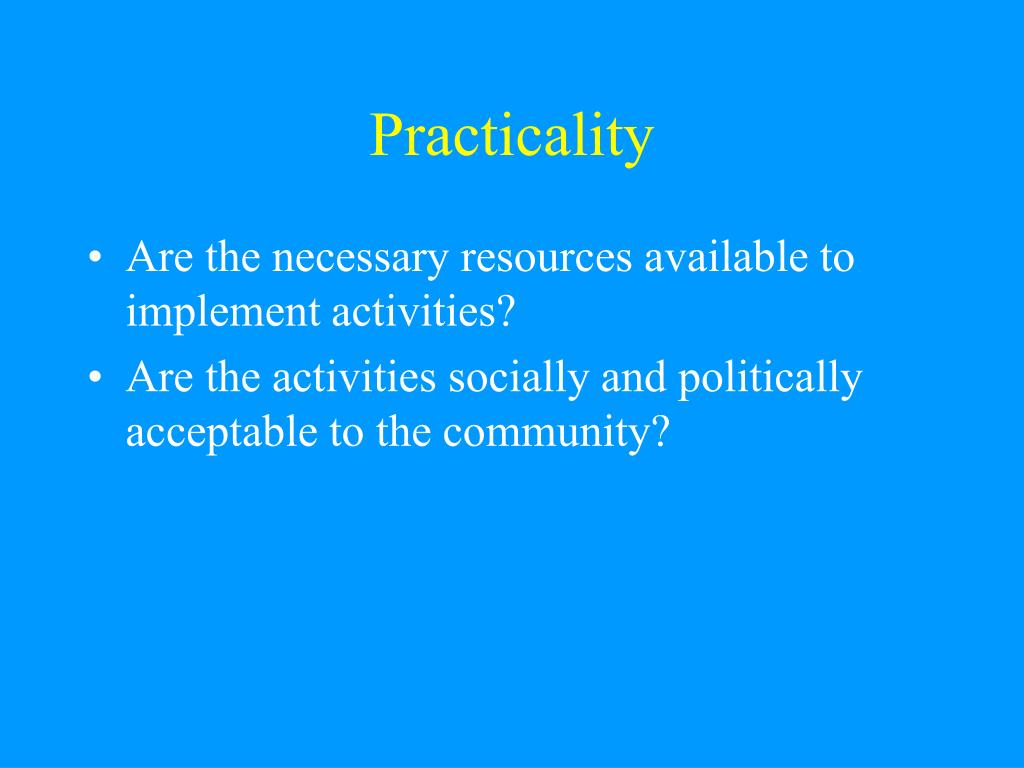 Practicality

• Are the necessary resources available to implement activities?
• Are the activities socially and politically acceptable to the community?